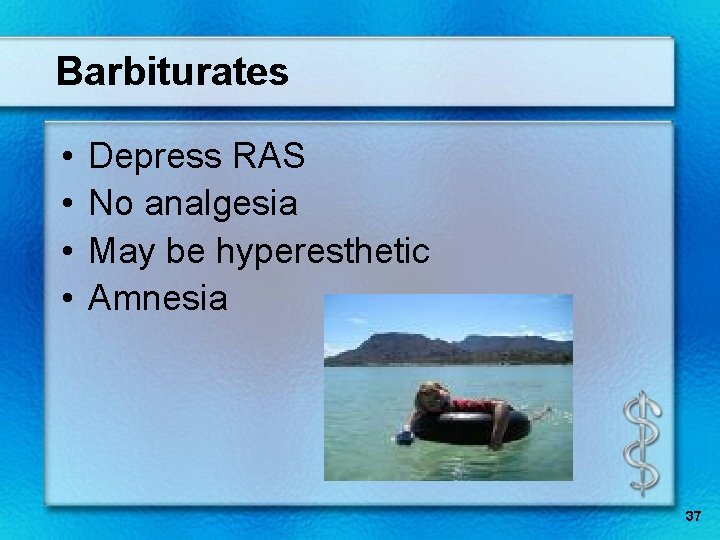 Barbiturates

• Depress RAS
• No analgesia
• May be hyperesthetic
• Amnesia

37